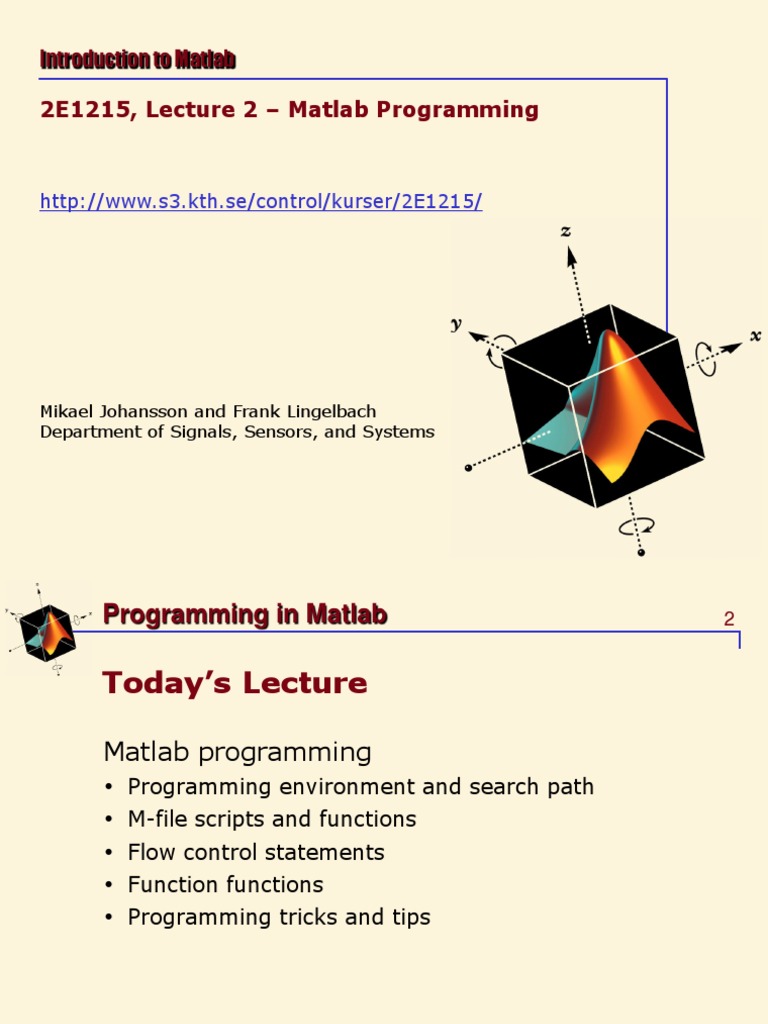 Introduction to Matlab

2E1215, Lecture 2 – Matlab Programming

http://www.s3.kth.se/control/kurser/2E1215/

z

y

x

Mikael Johansson and Frank Lingelbach
Department of Signals, Sensors, and Systems

Programming in Matlab

2

Today's Lecture

Matlab programming

• Programming environment and search path
• M-file scripts and functions
• Flow control statements
• Function functions
• Programming tricks and tips